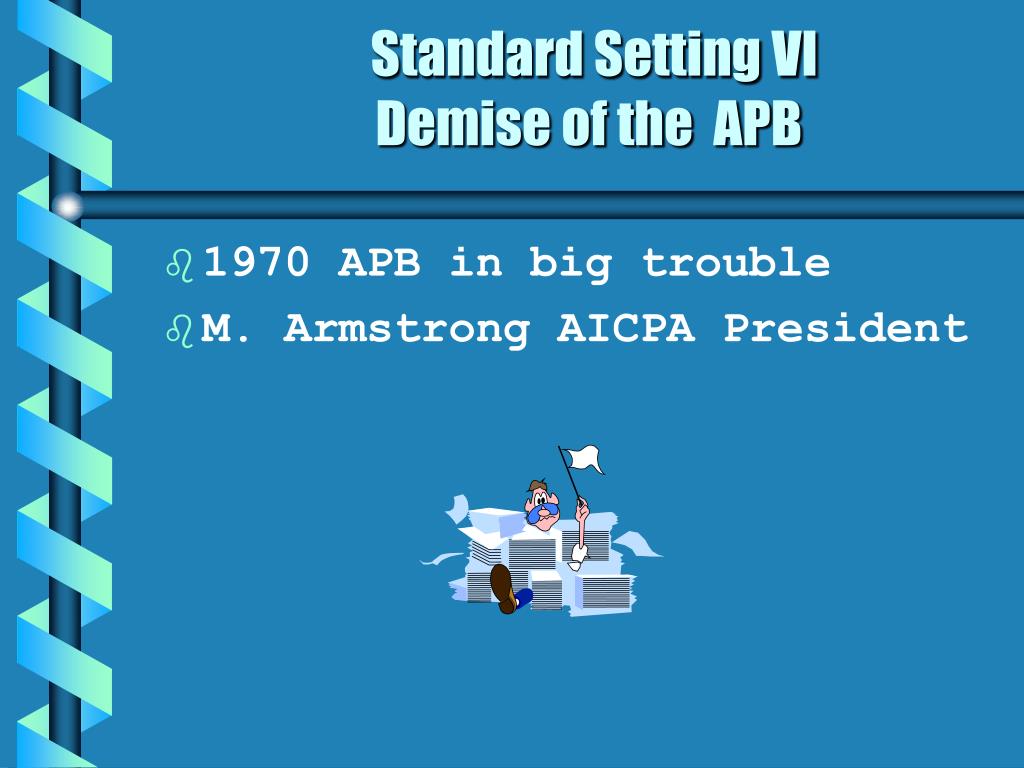 Standard Setting VI
Demise of the APB

- 1970 APB in big trouble
- M. Armstrong AICPA President